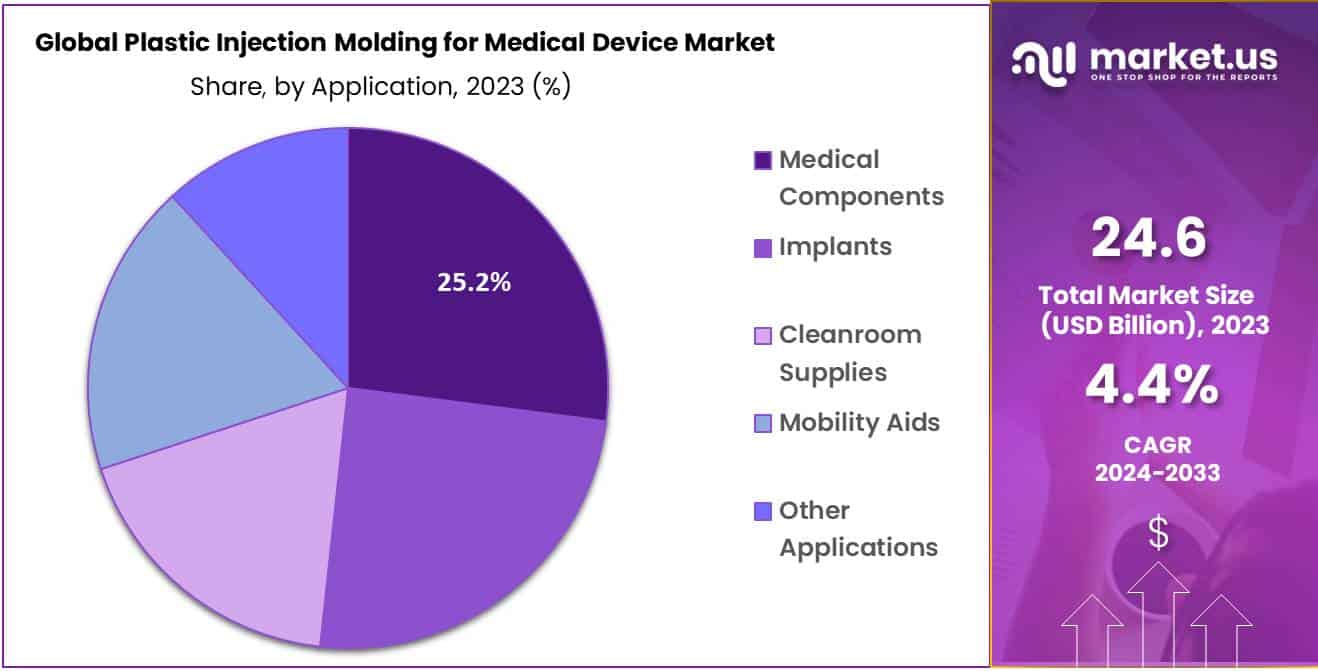 Global Plastic Injection Molding for Medical Device Market

Share, by Application, 2023 (%)

25.2%

Medical Components

Implants

Cleanroom Supplies

Mobility Aids

Other Applications

market.us
ONE STOP SHOP FOR THE REPORTS

24.6

Total Market Size (USD Billion), 2023

4.4%

CAGR 2024-2033

$